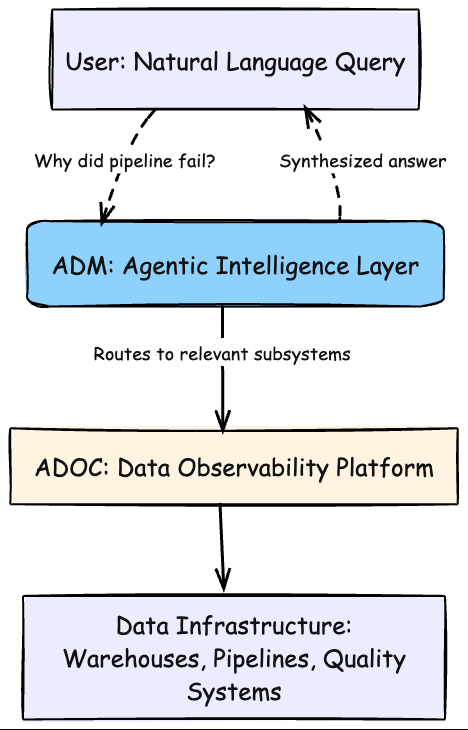 User: Natural Language Query

Why did pipeline fail?

Synthesized answer

ADM: Agentic Intelligence Layer

Routes to relevant subsystems

ADOC: Data Observability Platform

Data Infrastructure: Warehouses, Pipelines, Quality Systems